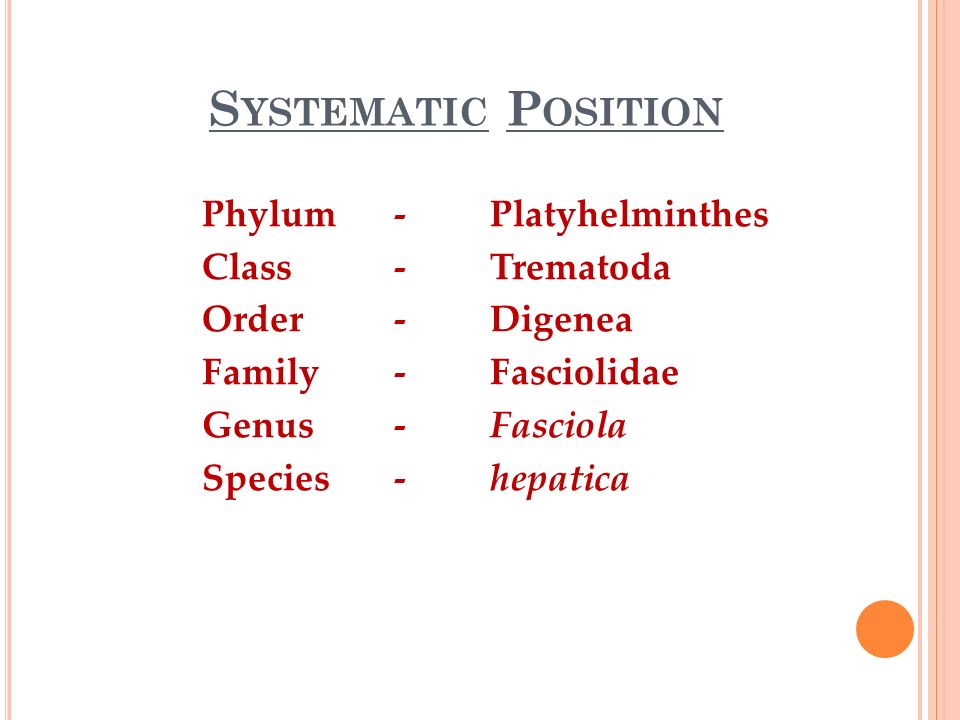 SYSTEMATIC POSITION

Phylum - Platyhelminthes
Class - Trematoda
Order - Digenea
Family - Fasciolidae
Genus - Fasciola
Species - hepatica